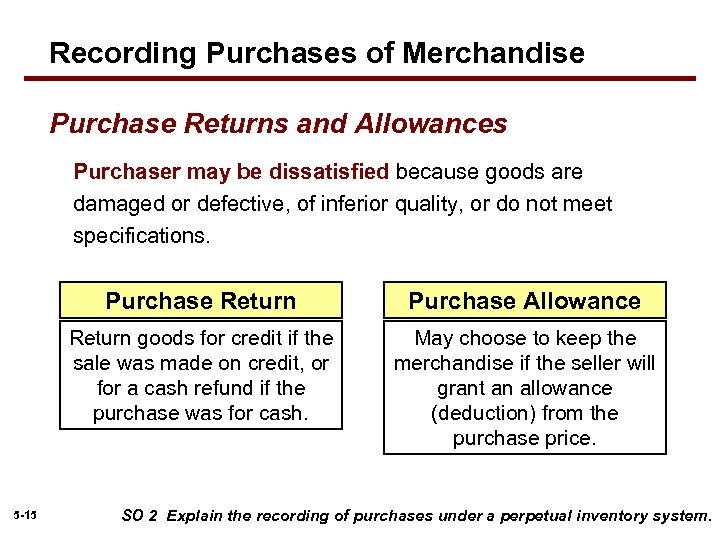 Recording Purchases of Merchandise

Purchase Returns and Allowances

Purchaser may be dissatisfied because goods are damaged or defective, of inferior quality, or do not meet specifications.

Purchase Return

Return goods for credit if the sale was made on credit, or for a cash refund if the purchase was for cash.

Purchase Allowance

May choose to keep the merchandise if the seller will grant an allowance (deduction) from the purchase price.

5-15

SO 2 Explain the recording of purchases under a perpetual inventory system.